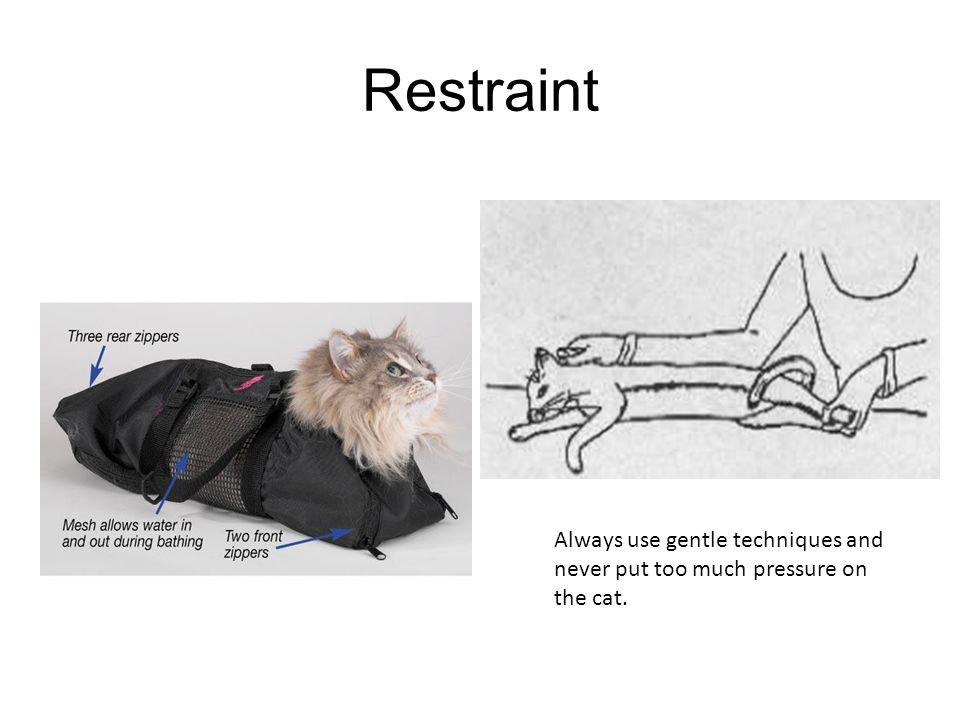 Restraint

Three rear zippers

Mesh allows water in and out during bathing

Two front zippers

Always use gentle techniques and never put too much pressure on the cat.